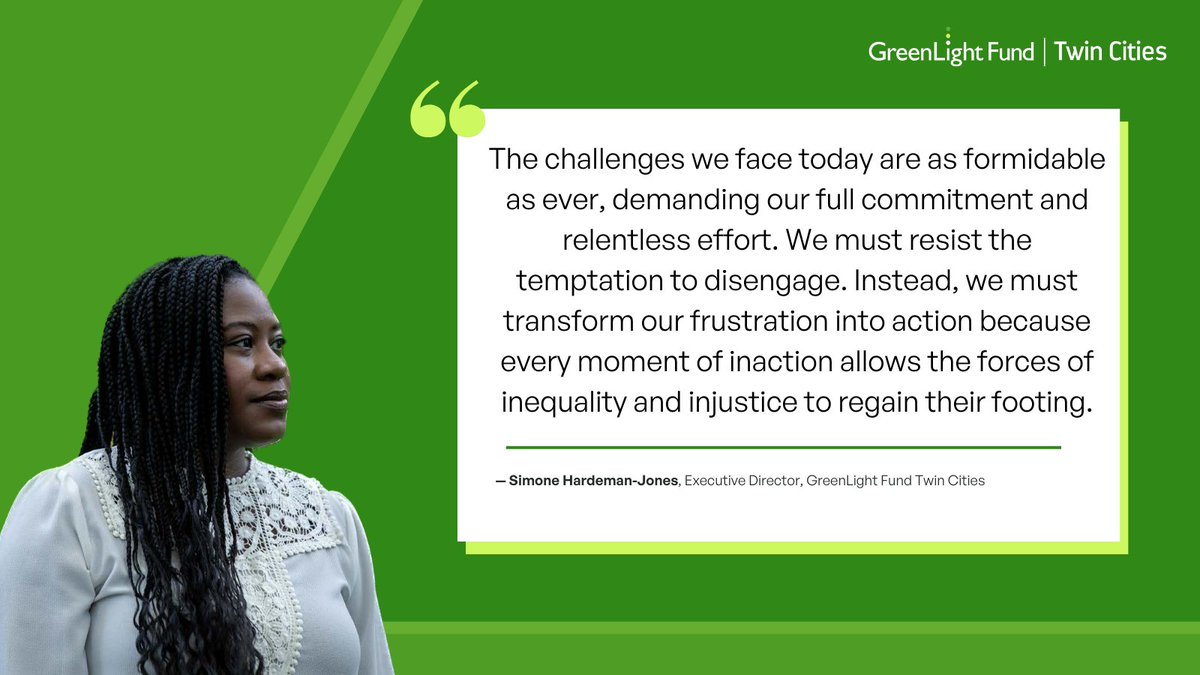 GreenLight Fund | Twin Cities

“

The challenges we face today are as formidable as ever, demanding our full commitment and relentless effort. We must resist the temptation to disengage. Instead, we must transform our frustration into action because every moment of inaction allows the forces of inequality and injustice to regain their footing.

— Simone Hardeman-Jones, Executive Director, GreenLight Fund Twin Cities